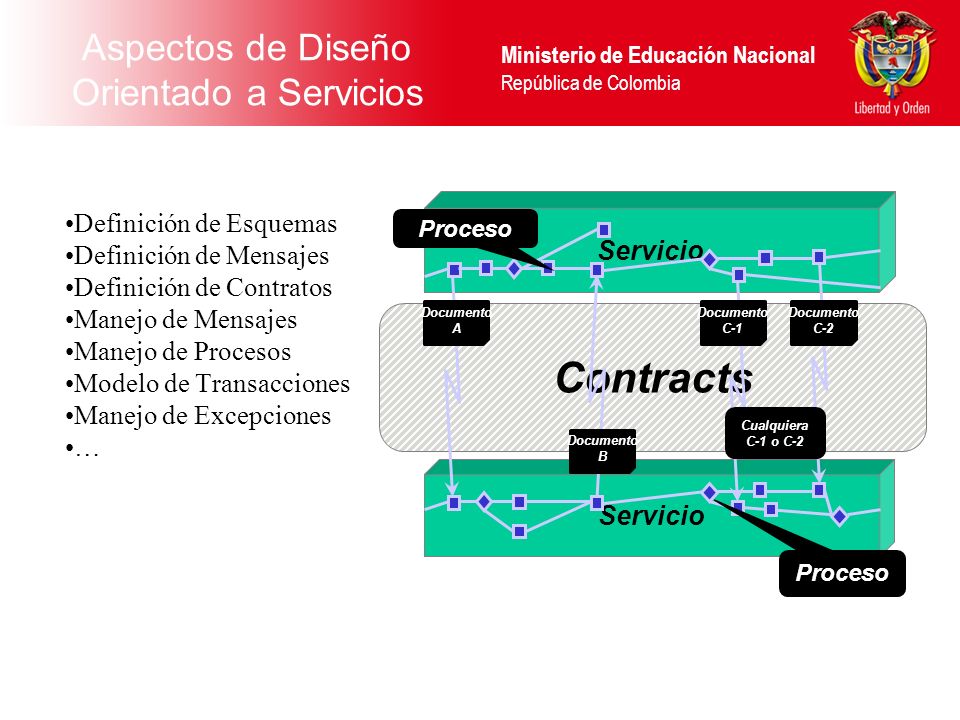 Aspectos de Diseño Orientado a Servicios

Ministerio de Educación Nacional
República de Colombia

Libertad y Orden

•Definición de Esquemas
•Definición de Mensajes
•Definición de Contratos
•Manejo de Mensajes
•Manejo de Procesos
•Modelo de Transacciones
•Manejo de Excepciones
•…

Proceso

Servicio

Documento A

Documento C-1

Documento C-2

Contracts

Documento B

Cualquiera C-1 o C-2

Servicio

Proceso